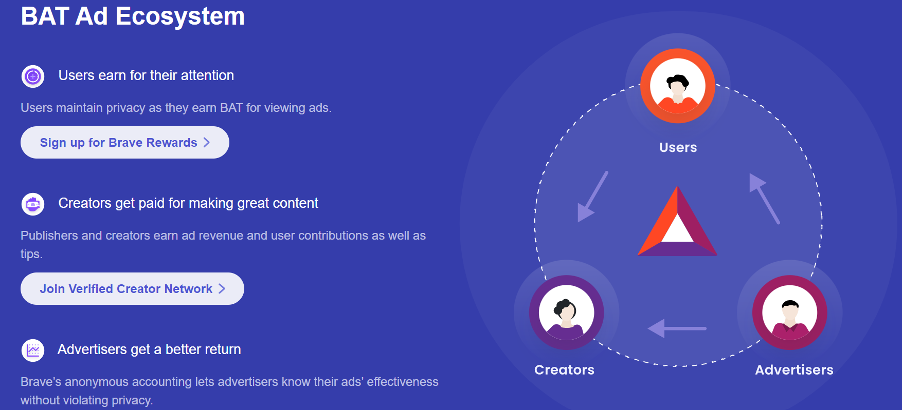 BAT Ad Ecosystem

Users earn for their attention

Users maintain privacy as they earn BAT for viewing ads.

Sign up for Brave Rewards >

Creators get paid for making great content

Publishers and creators earn ad revenue and user contributions as well as tips.

Join Verified Creator Network >

Advertisers get a better return

Brave's anonymous accounting lets advertisers know their ads' effectiveness without violating privacy.

Users

Creators

Advertisers